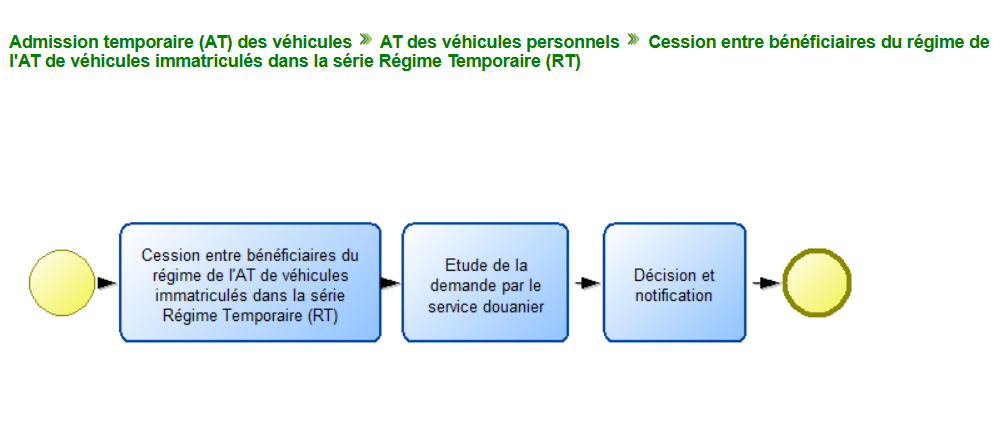 Admission temporaire (AT) des véhicules » AT des véhicules personnels » Cession entre bénéficiaires du régime de l'AT de véhicules immatriculés dans la série Régime Temporaire (RT)

Cession entre bénéficiaires du régime de l'AT de véhicules immatriculés dans la série Régime Temporaire (RT)

Etude de la demande par le service douanier

Décision et notification